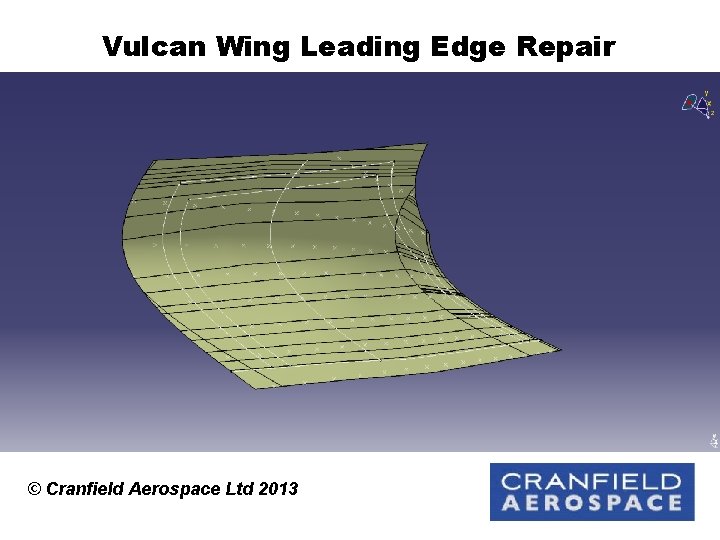 Vulcan Wing Leading Edge Repair

© Cranfield Aerospace Ltd 2013

CRANFIELD
AEROSPACE